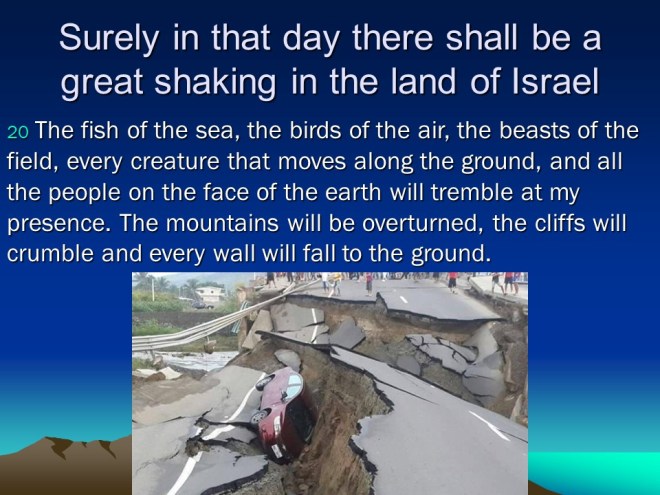 Surely in that day there shall be a great shaking in the land of Israel

20 The fish of the sea, the birds of the air, the beasts of the field, every creature that moves along the ground, and all the people on the face of the earth will tremble at my presence. The mountains will be overturned, the cliffs will crumble and every wall will fall to the ground.